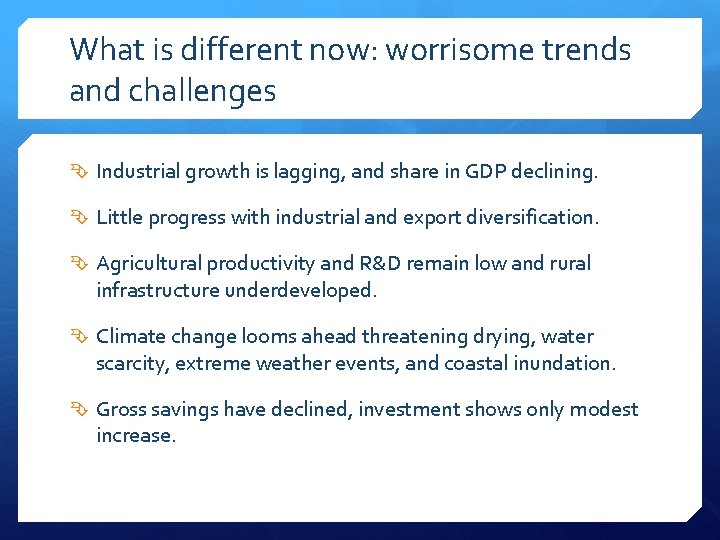 What is different now: worrisome trends and challenges

Industrial growth is lagging, and share in GDP declining.

Little progress with industrial and export diversification.

Agricultural productivity and R&D remain low and rural infrastructure underdeveloped.

Climate change looms ahead threatening drying, water scarcity, extreme weather events, and coastal inundation.

Gross savings have declined, investment shows only modest increase.